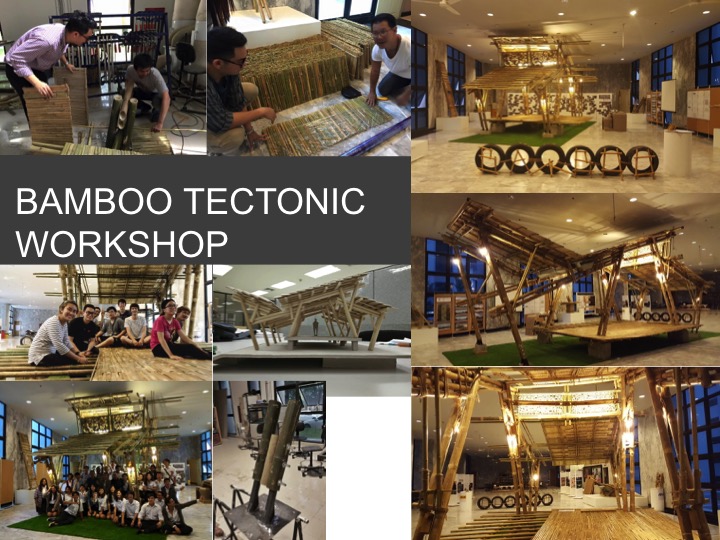 BAMBOO TECTONIC WORKSHOP